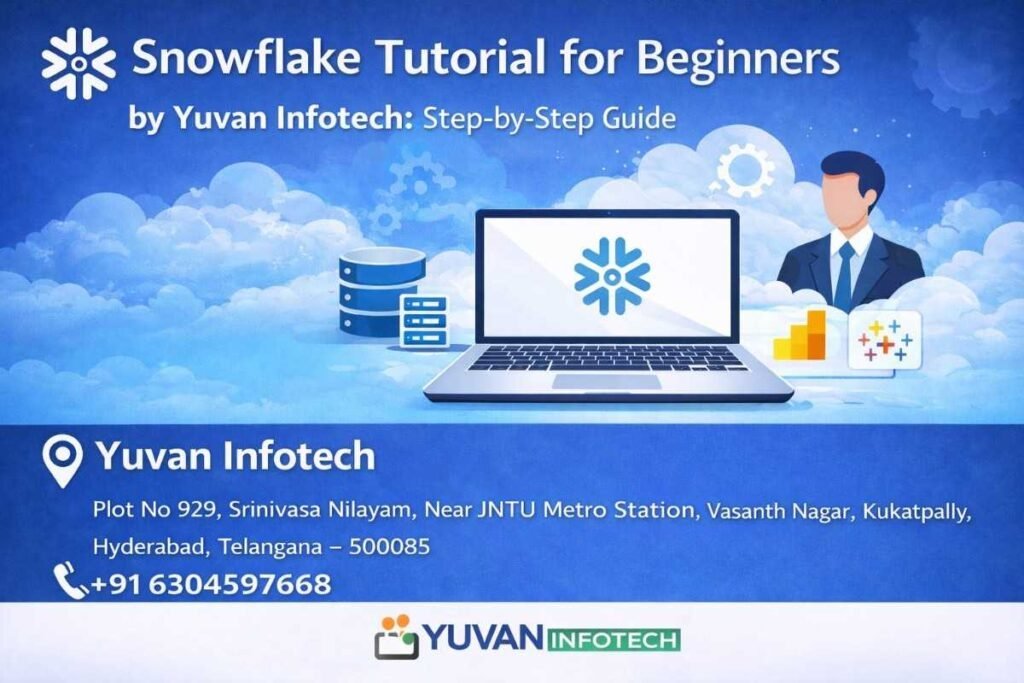 Snowflake Tutorial for Beginners

by Yuvan Infotech: Step-by-Step Guide

Yuvan Infotech

Plot No 929, Srinivasa Nilayam, Near JNTU Metro Station, Vasanth Nagar, Kukatpally, Hyderabad, Telangana – 500085

+91 6304597668

YUVAN INFOTECH